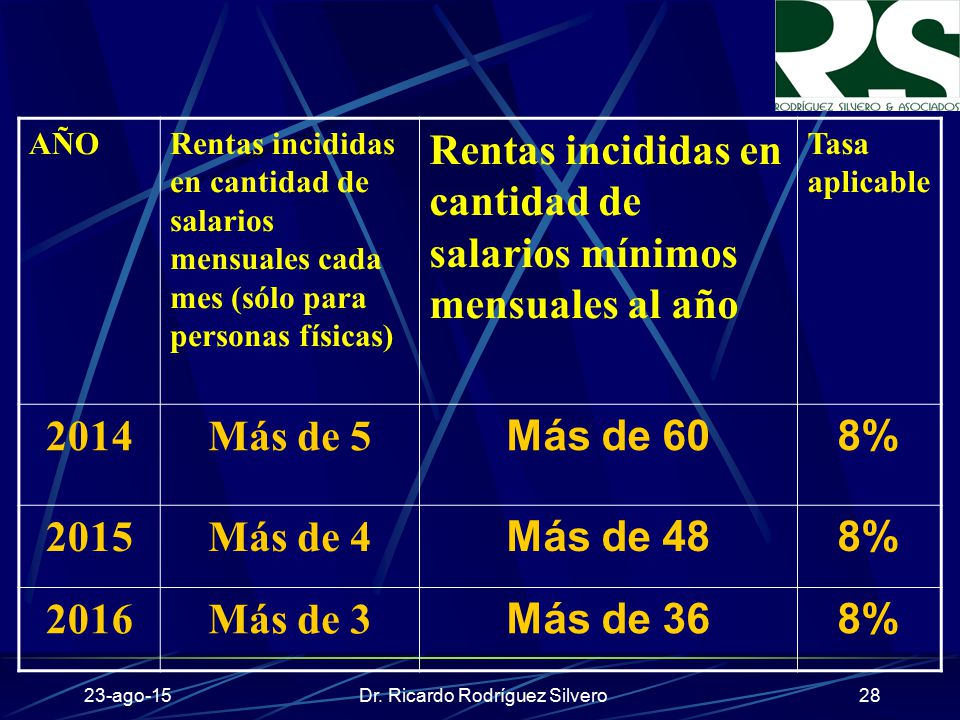 RS
RODRÍGUEZ SILVERO & ASOCIADOS

| AÑO | Rentas incididas en cantidad de salarios mensuales cada mes (sólo para personas físicas) | Rentas incididas en cantidad de salarios mínimos mensuales al año | Tasa aplicable |
|---|---|---|---|
| 2014 | Más de 5 | Más de 60 | 8% |
| 2015 | Más de 4 | Más de 48 | 8% |
| 2016 | Más de 3 | Más de 36 | 8% |

23-ago-15 Dr. Ricardo Rodríguez Silvero 28